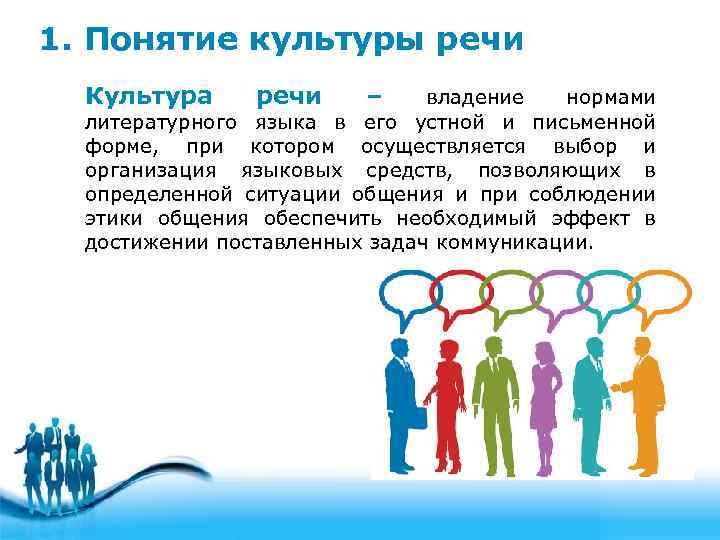 1. Понятие культуры речи

Культура речи – владение нормами литературного языка в его устной и письменной форме, при котором осуществляется выбор и организация языковых средств, позволяющих в определенной ситуации общения и при соблюдении этики общения обеспечить необходимый эффект в достижении поставленных задач коммуникации.